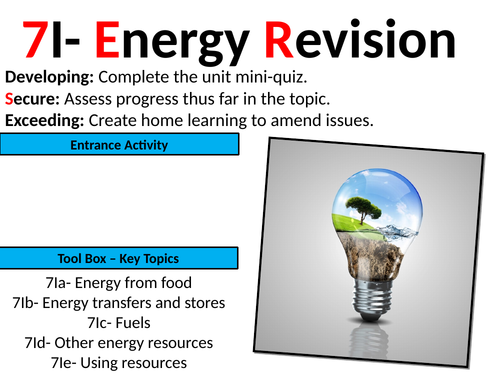 7I- Energy Revision

Developing: Complete the unit mini-quiz.
Secure: Assess progress thus far in the topic.
Exceeding: Create home learning to amend issues.

Entrance Activity

Tool Box – Key Topics

7Ia- Energy from food
7Ib- Energy transfers and stores
7Ic- Fuels
7Id- Other energy resources
7Ie- Using resources